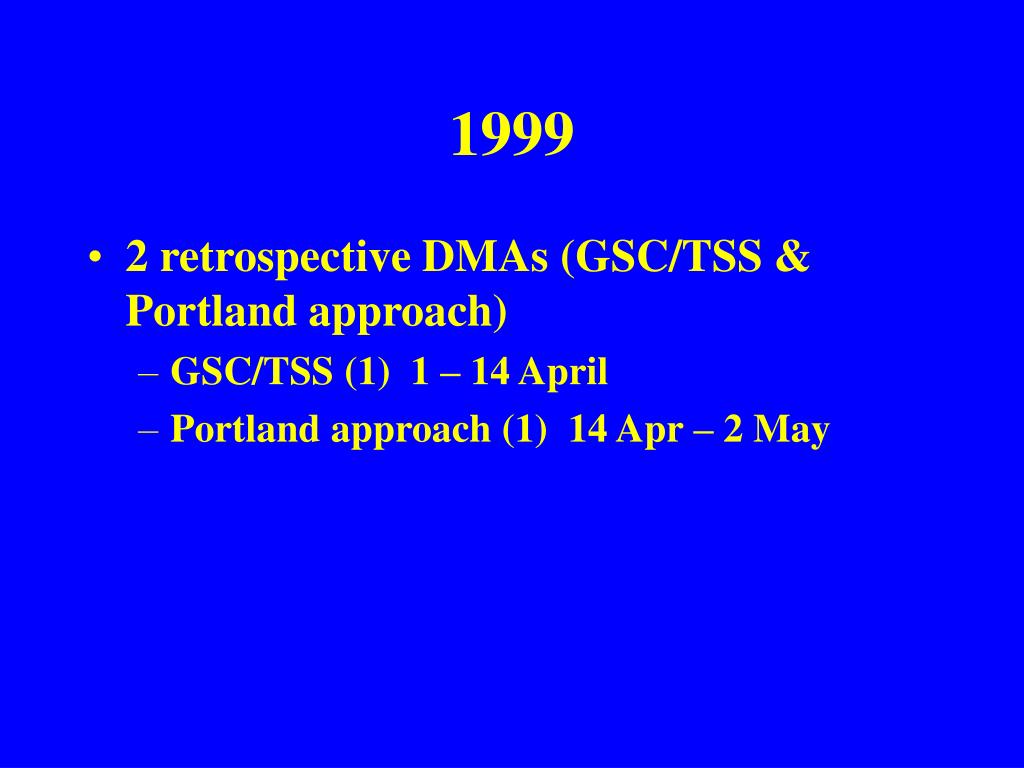 1999

• 2 retrospective DMAs (GSC/TSS & Portland approach)
– GSC/TSS (1) 1 – 14 April
– Portland approach (1) 14 Apr – 2 May